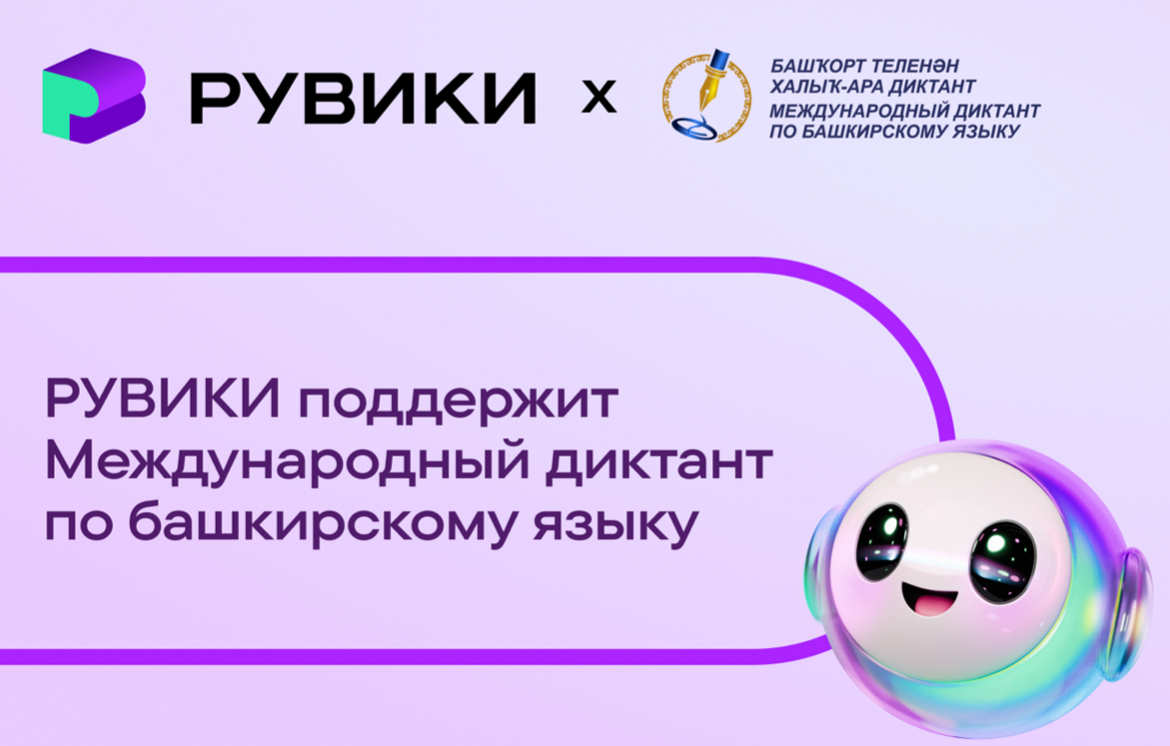 РУВИКИ x

БАШҠОРТ ТЕЛЕНӘН ХАЛЫҠ-АРА ДИКТАНТ
МЕЖДУНАРОДНЫЙ ДИКТАНТ ПО БАШКИРСКОМУ ЯЗЫКУ

РУВИКИ поддержит Международный диктант по башкирскому языку